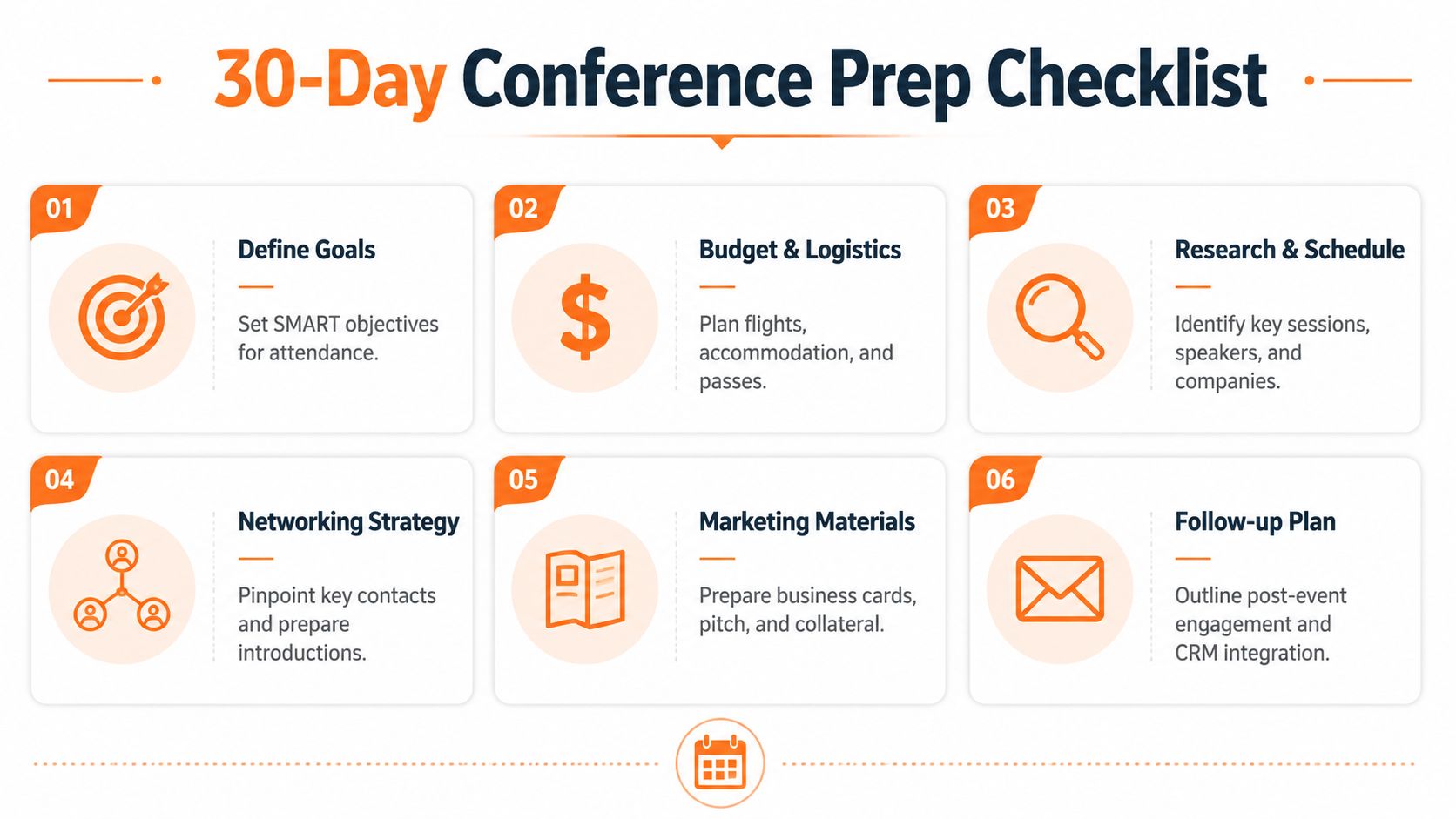 30-Day Conference Prep Checklist

01

Define Goals

Set SMART objectives for attendance.

02

Budget & Logistics

Plan flights, accommodation, and passes.

03

Research & Schedule

Identify key sessions, speakers, and companies.

04

Networking Strategy

Pinpoint key contacts and prepare introductions.

05

Marketing Materials

Prepare business cards, pitch, and collateral.

06

Follow-up Plan

Outline post-event engagement and CRM integration.